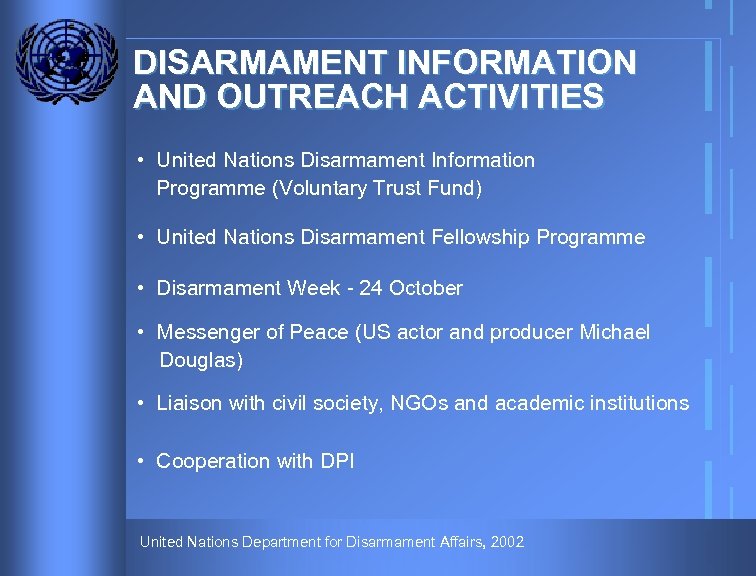 DISARMAMENT INFORMATION AND OUTREACH ACTIVITIES

• United Nations Disarmament Information Programme (Voluntary Trust Fund)

• United Nations Disarmament Fellowship Programme

• Disarmament Week - 24 October

• Messenger of Peace (US actor and producer Michael Douglas)

• Liaison with civil society, NGOs and academic institutions

• Cooperation with DPI

United Nations Department for Disarmament Affairs, 2002